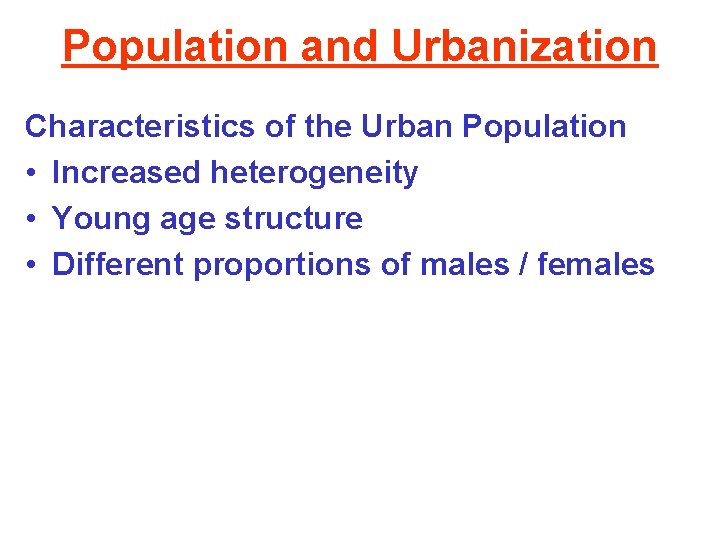 Population and Urbanization

Characteristics of the Urban Population
• Increased heterogeneity
• Young age structure
• Different proportions of males / females